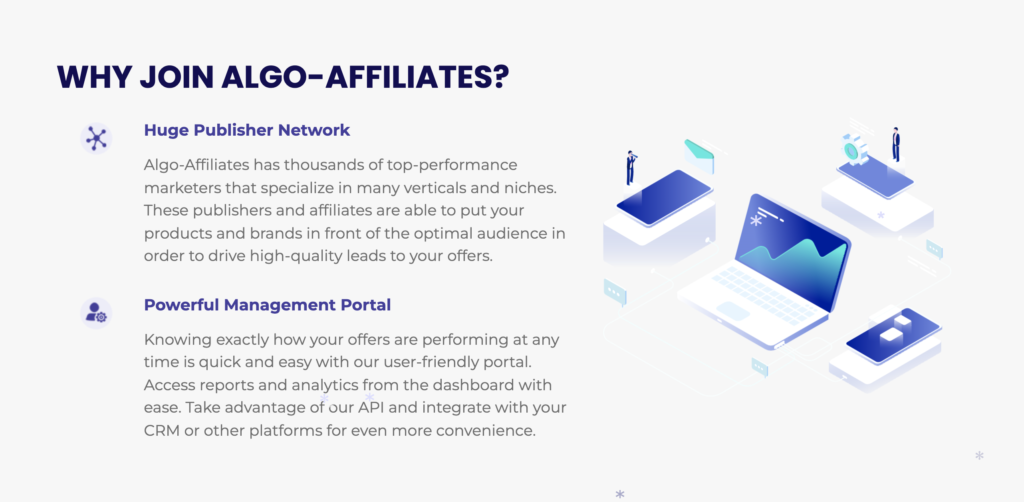 WHY JOIN ALGO-AFFILIATES?

Huge Publisher Network

Algo-Affiliates has thousands of top-performance marketers that specialize in many verticals and niches. These publishers and affiliates are able to put your products and brands in front of the optimal audience in order to drive high-quality leads to your offers.

Powerful Management Portal

Knowing exactly how your offers are performing at any time is quick and easy with our user-friendly portal. Access reports and analytics from the dashboard with ease. Take advantage of our API and integrate with your CRM or other platforms for even more convenience.